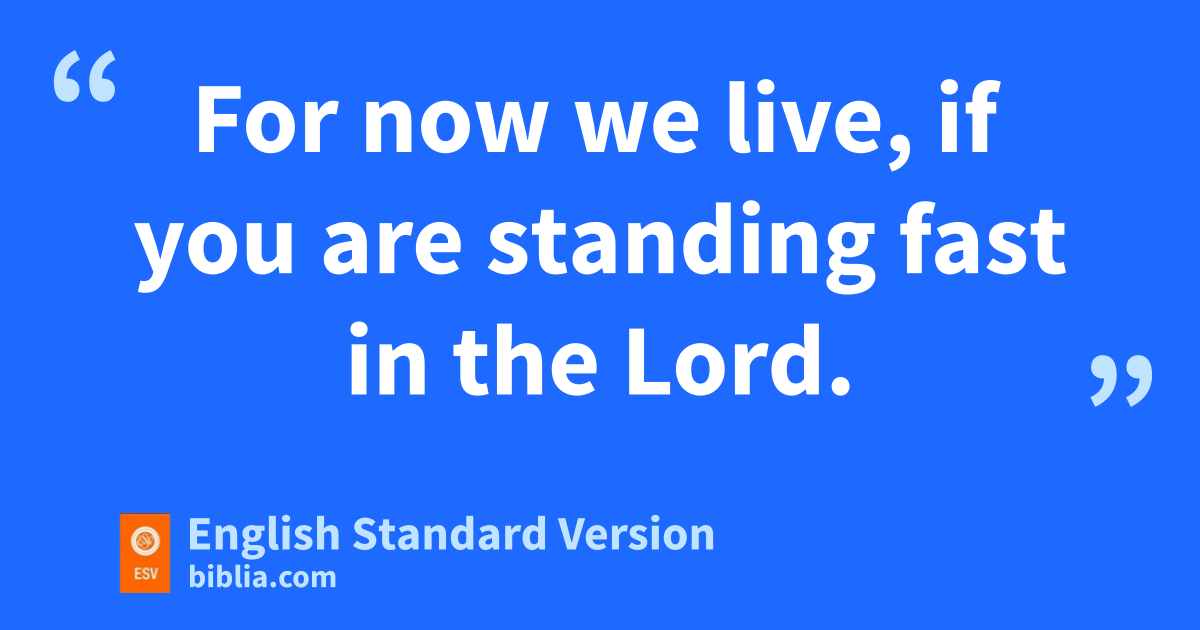 “ For now we live, if you are standing fast in the Lord. ”

ESV

English Standard Version
biblia.com